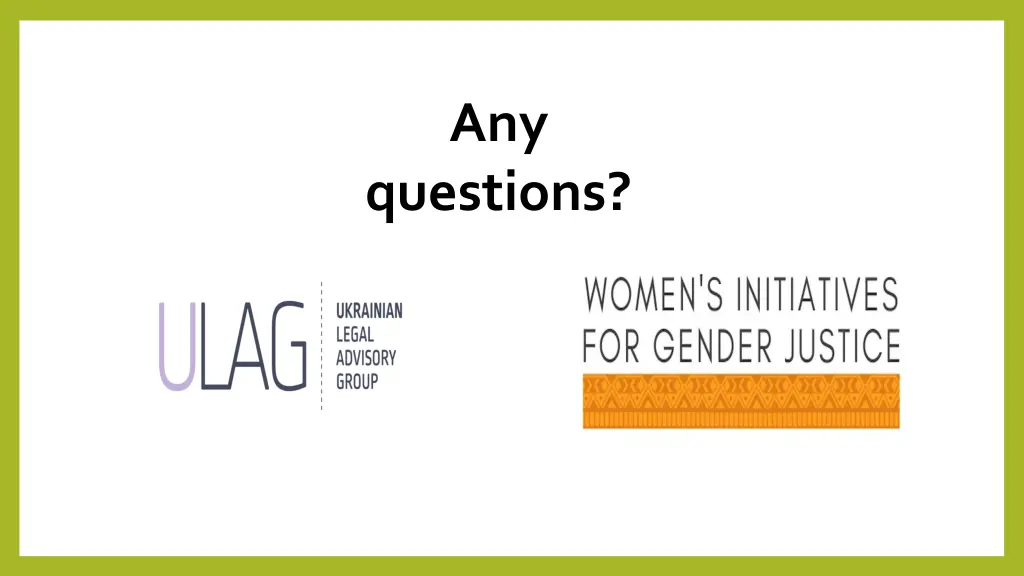 Any questions?

ULAG
UKRAINIAN
LEGAL
ADVISORY
GROUP

WOMEN'S INITIATIVES
FOR GENDER JUSTICE